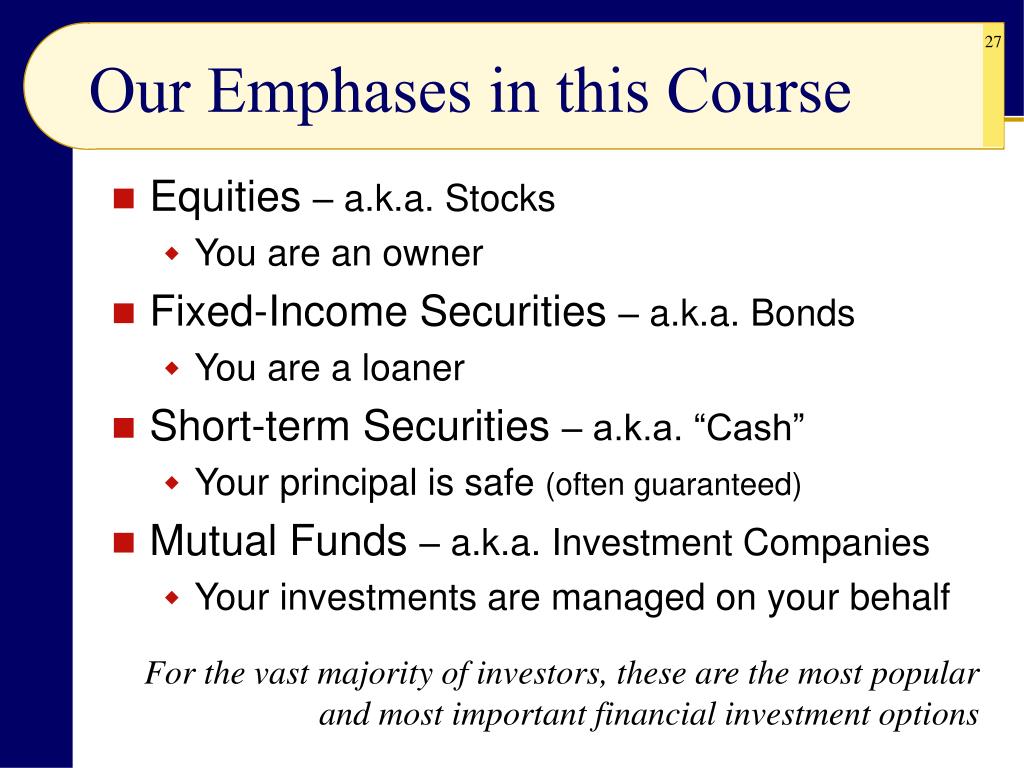 27

Our Emphases in this Course

Equities – a.k.a. Stocks
You are an owner
Fixed-Income Securities – a.k.a. Bonds
You are a loaner
Short-term Securities – a.k.a. “Cash”
Your principal is safe (often guaranteed)
Mutual Funds – a.k.a. Investment Companies
Your investments are managed on your behalf

For the vast majority of investors, these are the most popular and most important financial investment options